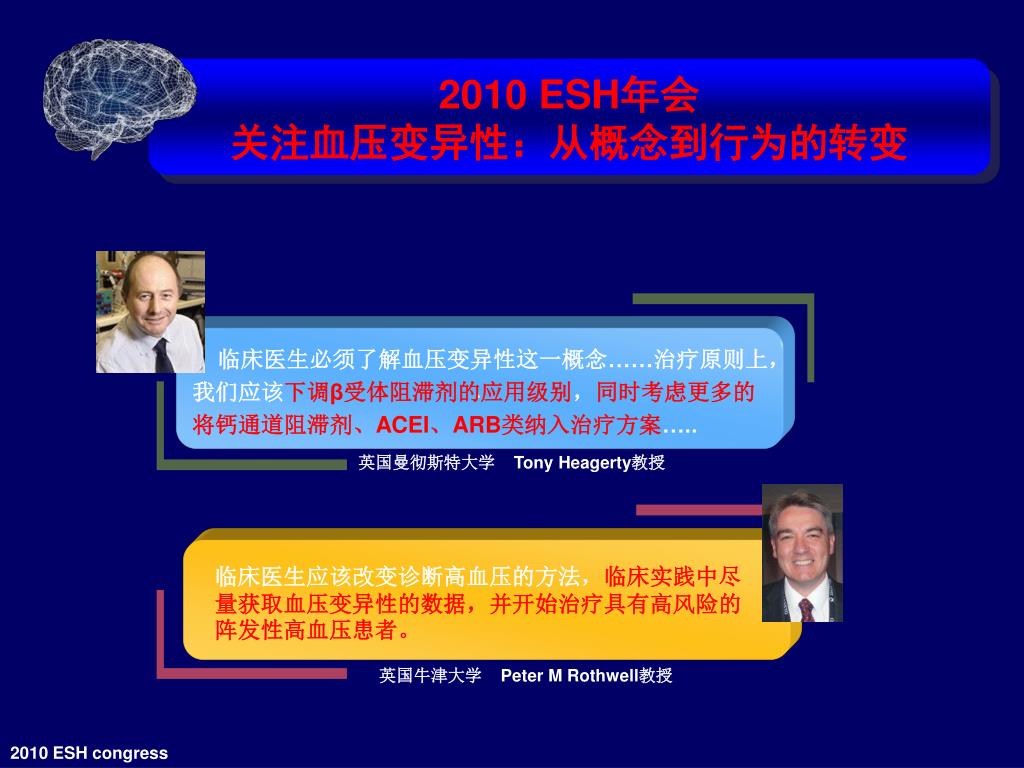 2010 ESH年会
关注血压变异性：从概念到行为的转变

临床医生必须了解血压变异性这一概念……治疗原则上，我们应该下调β受体阻滞剂的应用级别，同时考虑更多的将钙通道阻滞剂、ACEI、ARB类纳入治疗方案…..

英国曼彻斯特大学 Tony Heagerty教授

临床医生应该改变诊断高血压的方法，临床实践中尽量获取血压变异性的数据，并开始治疗具有高风险的阵发性高血压患者。

英国牛津大学 Peter M Rothwell教授

2010 ESH congress